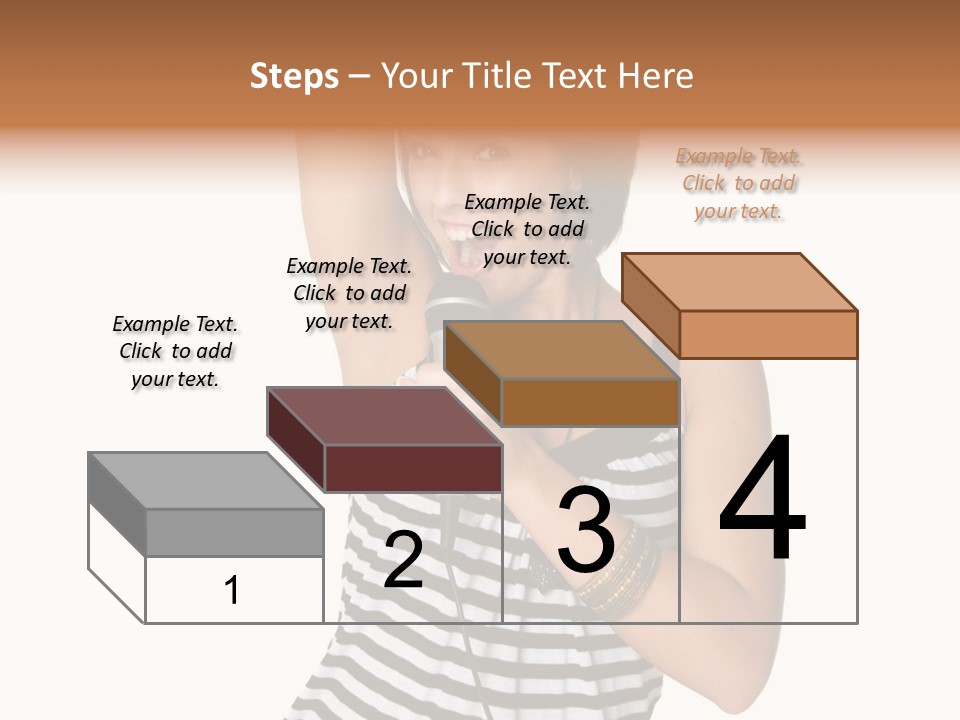 Steps – Your Title Text Here

Example Text. Click to add your text.

Example Text. Click to add your text.

Example Text. Click to add your text.

Example Text. Click to add your text.

1

2

3

4